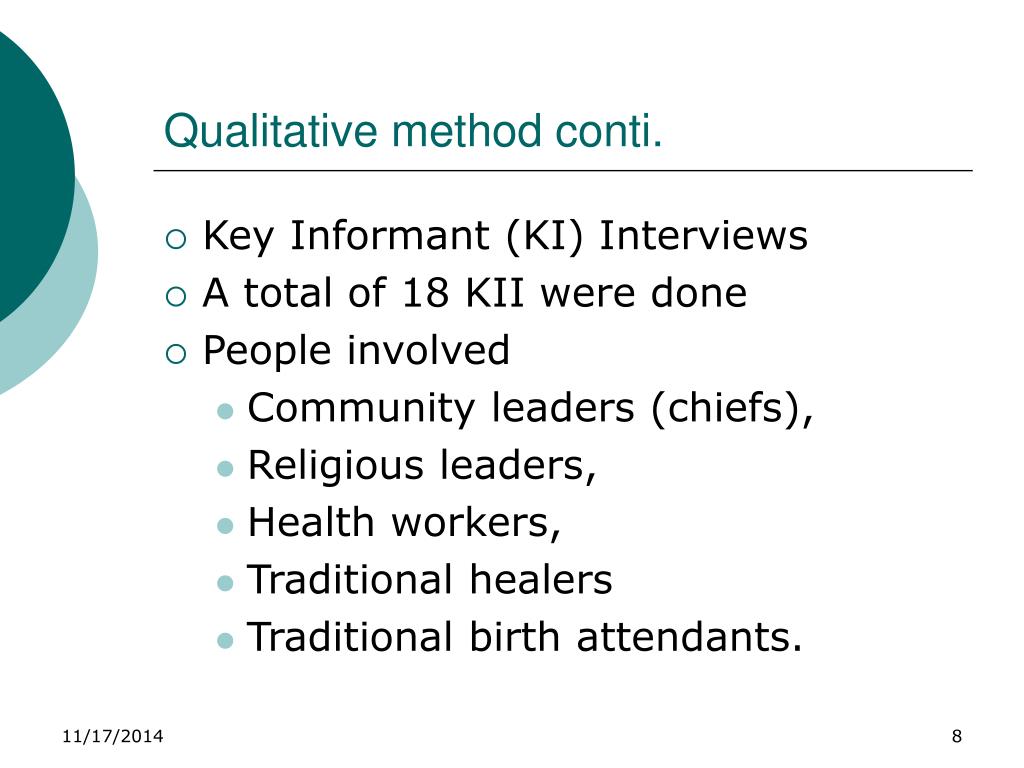 Qualitative method conti.

Key Informant (KI) Interviews
A total of 18 KII were done
People involved
Community leaders (chiefs),
Religious leaders,
Health workers,
Traditional healers
Traditional birth attendants.

11/17/2014

8